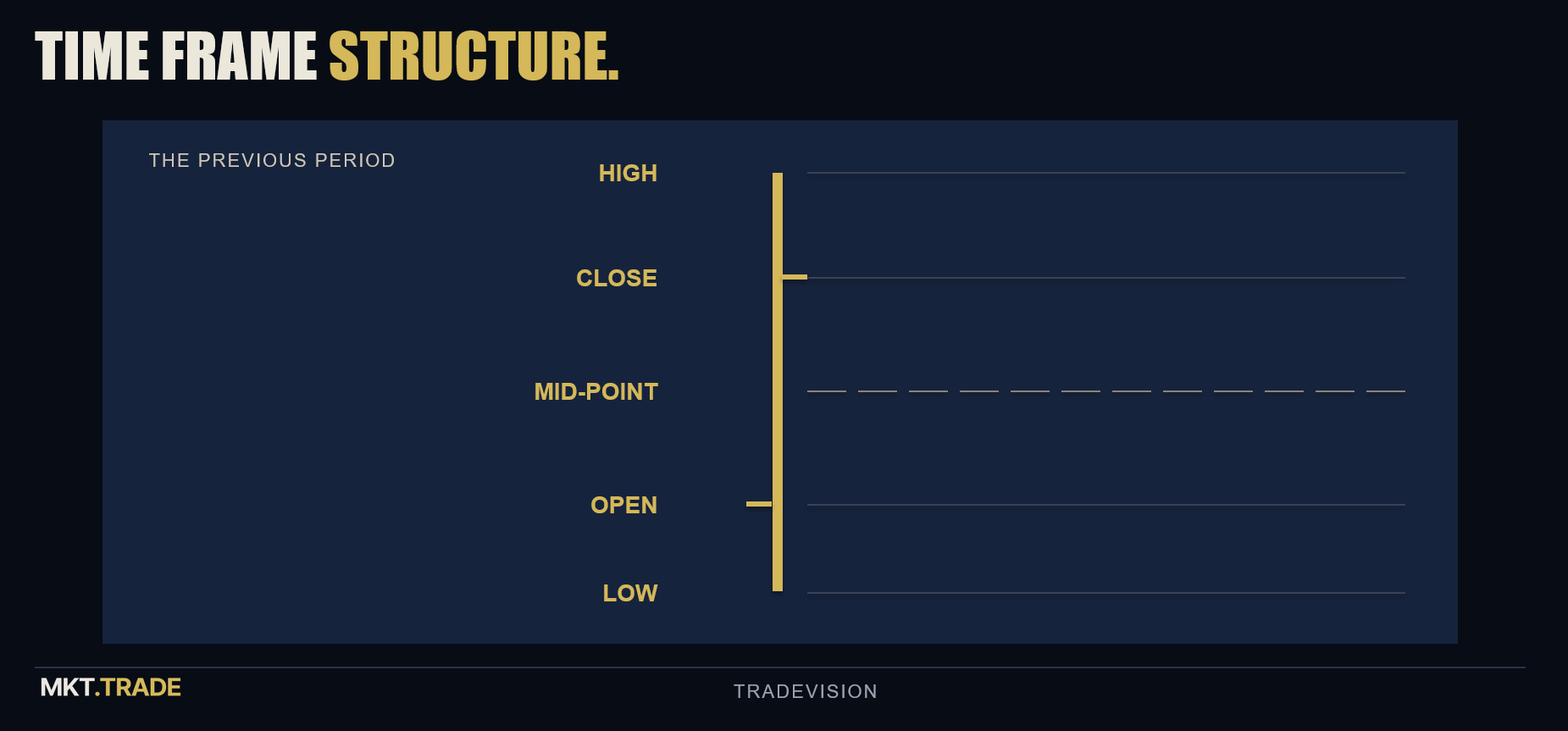 TIME FRAME STRUCTURE.

THE PREVIOUS PERIOD

HIGH

CLOSE

MID-POINT

OPEN

LOW

MKT.TRADE

TRADEVISION